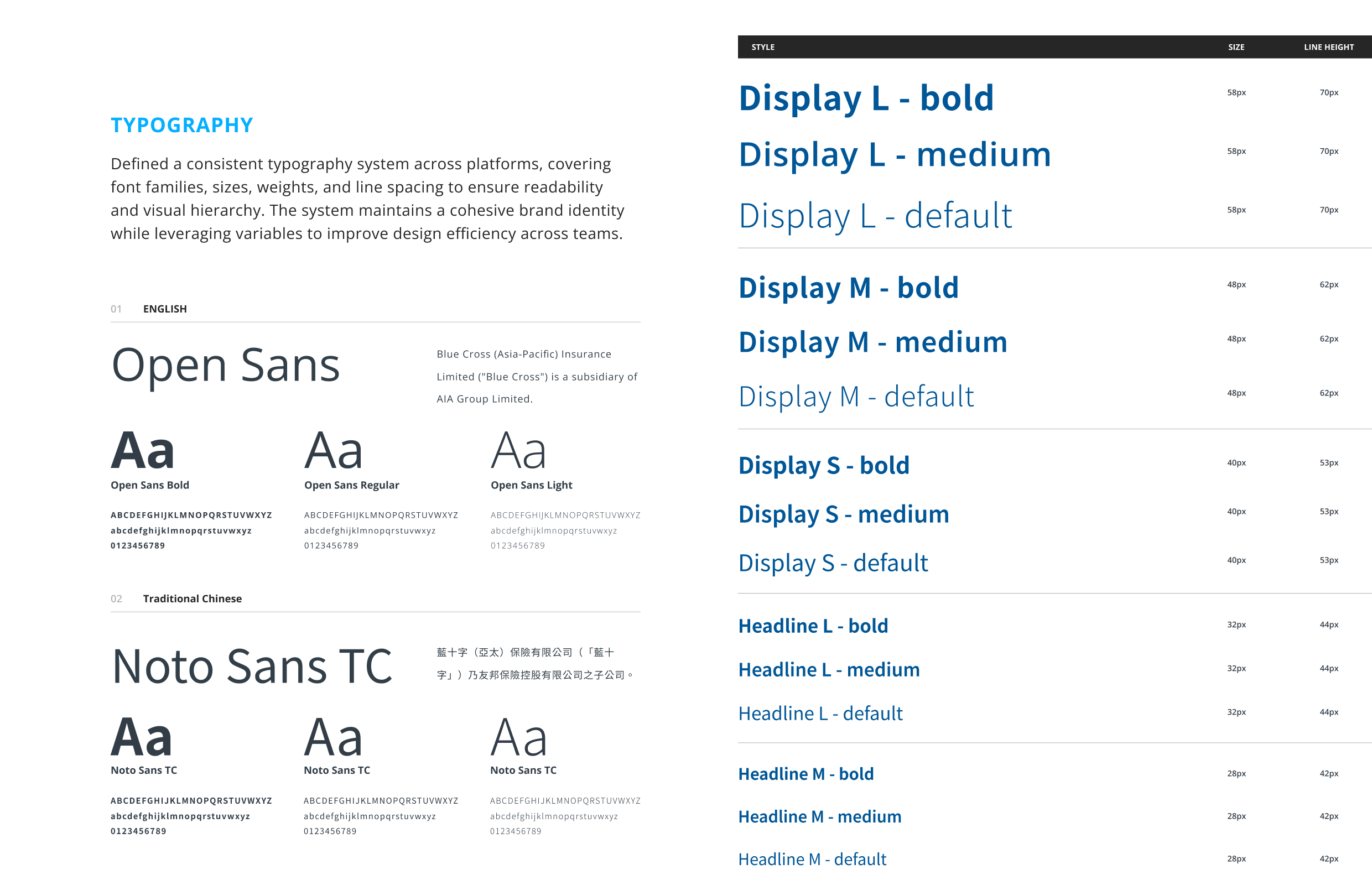 TYPOGRAPHY

Defined a consistent typography system across platforms, covering font families, sizes, weights, and line spacing to ensure readability and visual hierarchy. The system maintains a cohesive brand identity while leveraging variables to improve design efficiency across teams.

01 ENGLISH

Open Sans

Blue Cross (Asia-Pacific) Insurance Limited ("Blue Cross") is a subsidiary of AIA Group Limited.

Aa
Open Sans Bold
ABCDEFGHIJKLMNOPQRSTUVWXYZ
abcdefghijklmnopqrstuvwxyz
0123456789

Aa
Open Sans Regular
ABCDEFGHIJKLMNOPQRSTUVWXYZ
abcdefghijklmnopqrstuvwxyz
0123456789

Aa
Open Sans Light
ABCDEFGHIJKLMNOPQRSTUVWXYZ
abcdefghijklmnopqrstuvwxyz
0123456789

02 Traditional Chinese

Noto Sans TC

藍十字（亞太）保險有限公司（「藍十字」）乃友邦保險控股有限公司之子公司。

Aa
Noto Sans TC
ABCDEFGHIJKLMNOPQRSTUVWXYZ
abcdefghijklmnopqrstuvwxyz
0123456789

Aa
Noto Sans TC
ABCDEFGHIJKLMNOPQRSTUVWXYZ
abcdefghijklmnopqrstuvwxyz
0123456789

Aa
Noto Sans TC
ABCDEFGHIJKLMNOPQRSTUVWXYZ
abcdefghijklmnopqrstuvwxyz
0123456789

| STYLE | SIZE | LINE HEIGHT |
|---|---|---|
| Display L - bold | 58px | 70px |
| Display L - medium | 58px | 70px |
| Display L - default | 58px | 70px |
| Display M - bold | 48px | 62px |
| Display M - medium | 48px | 62px |
| Display M - default | 48px | 62px |
| Display S - bold | 40px | 53px |
| Display S - medium | 40px | 53px |
| Display S - default | 40px | 53px |
| Headline L - bold | 32px | 44px |
| Headline L - medium | 32px | 44px |
| Headline L - default | 32px | 44px |
| Headline M - bold | 28px | 42px |
| Headline M - medium | 28px | 42px |
| Headline M - default | 28px | 42px |